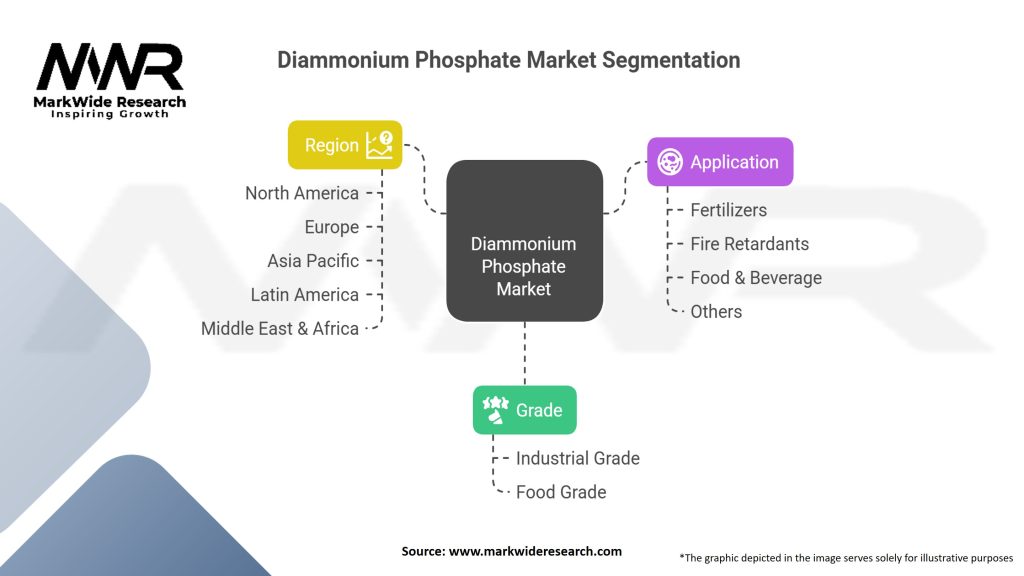 MWR
MarkWide Research
Inspiring Growth

Diammonium Phosphate Market Segmentation

Region
North America
Europe
Asia Pacific
Latin America
Middle East & Africa

Diammonium Phosphate Market

Application
Fertilizers
Fire Retardants
Food & Beverage
Others

Grade
Industrial Grade
Food Grade

Source: www.markwideresearch.com

*The graphic depicted in the image serves solely for illustrative purposes